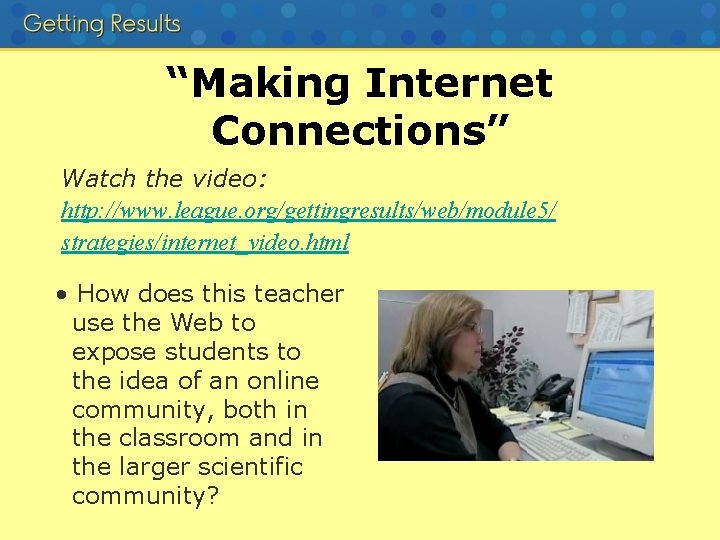 Getting Results

“Making Internet Connections”

Watch the video: http://www.league.org/gettingresults/web/module5/strategies/internet_video.html

• How does this teacher use the Web to expose students to the idea of an online community, both in the classroom and in the larger scientific community?